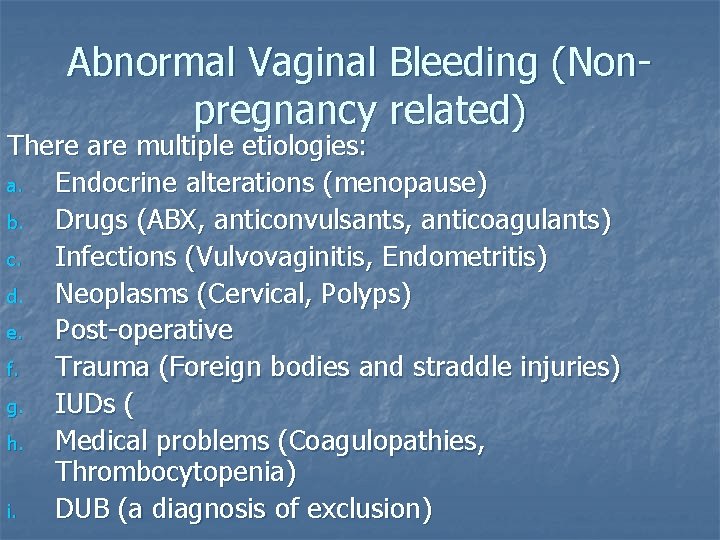 Abnormal Vaginal Bleeding (Non-pregnancy related)

There are multiple etiologies:

a. Endocrine alterations (menopause)
b. Drugs (ABX, anticonvulsants, anticoagulants)
c. Infections (Vulvovaginitis, Endometritis)
d. Neoplasms (Cervical, Polyps)
e. Post-operative
f. Trauma (Foreign bodies and straddle injuries)
g. IUDs (
h. Medical problems (Coagulopathies, Thrombocytopenia)
i. DUB (a diagnosis of exclusion)